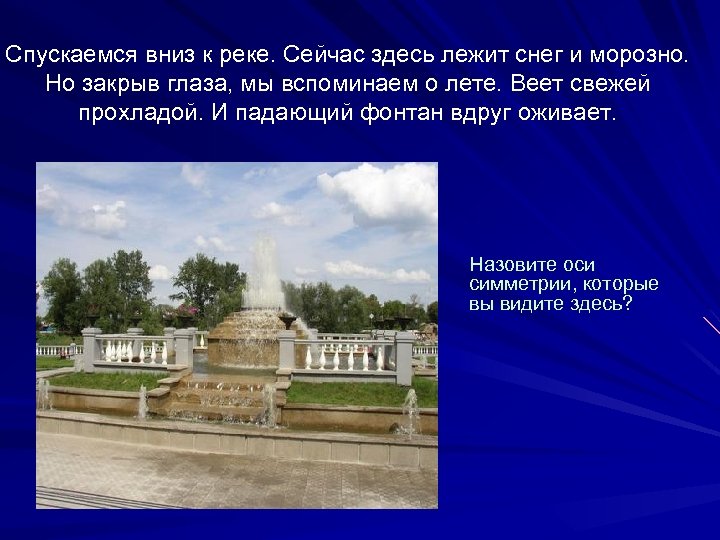 Спускаемся вниз к реке. Сейчас здесь лежит снег и морозно. Но закрыв глаза, мы вспоминаем о лете. Веет свежей прохладой. И падающий фонтан вдруг оживает.

Назовите оси симметрии, которые вы видите здесь?